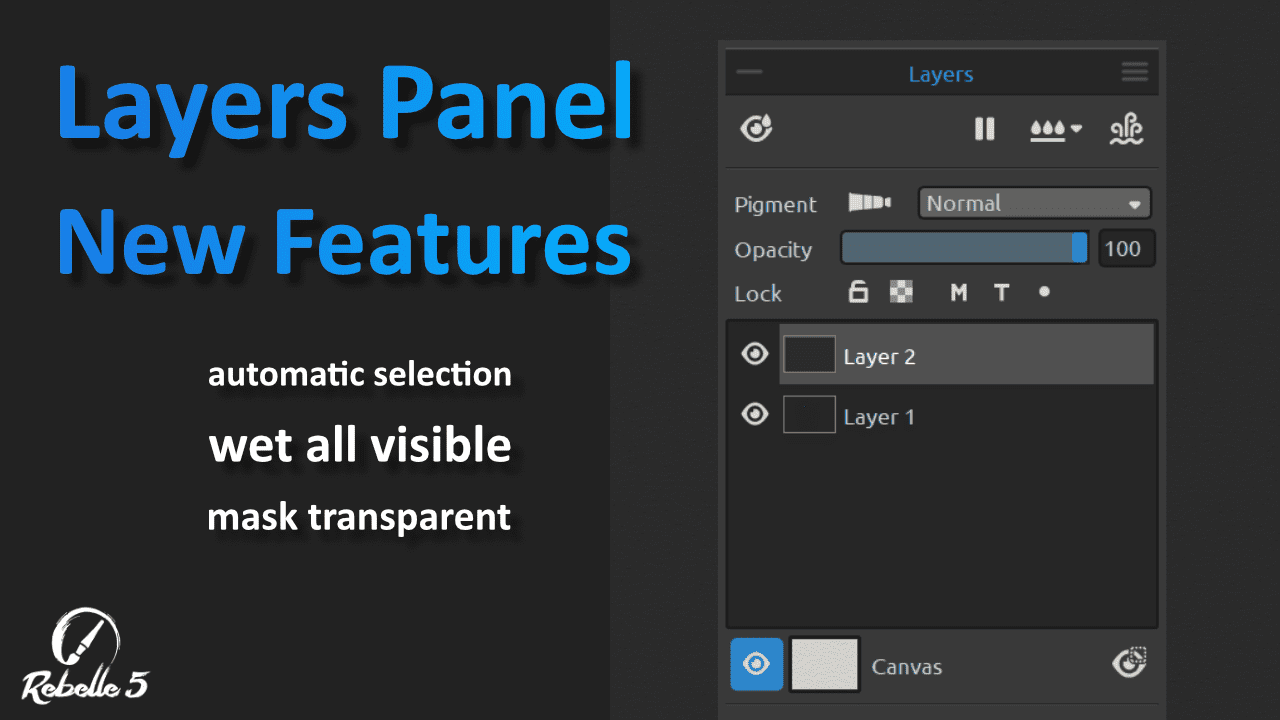 Layers Panel
New Features

automatic selection
wet all visible
mask transparent

Rebelle 5

Layers

Pigment Normal
Opacity 100
Lock M T

Layer 2
Layer 1

Canvas